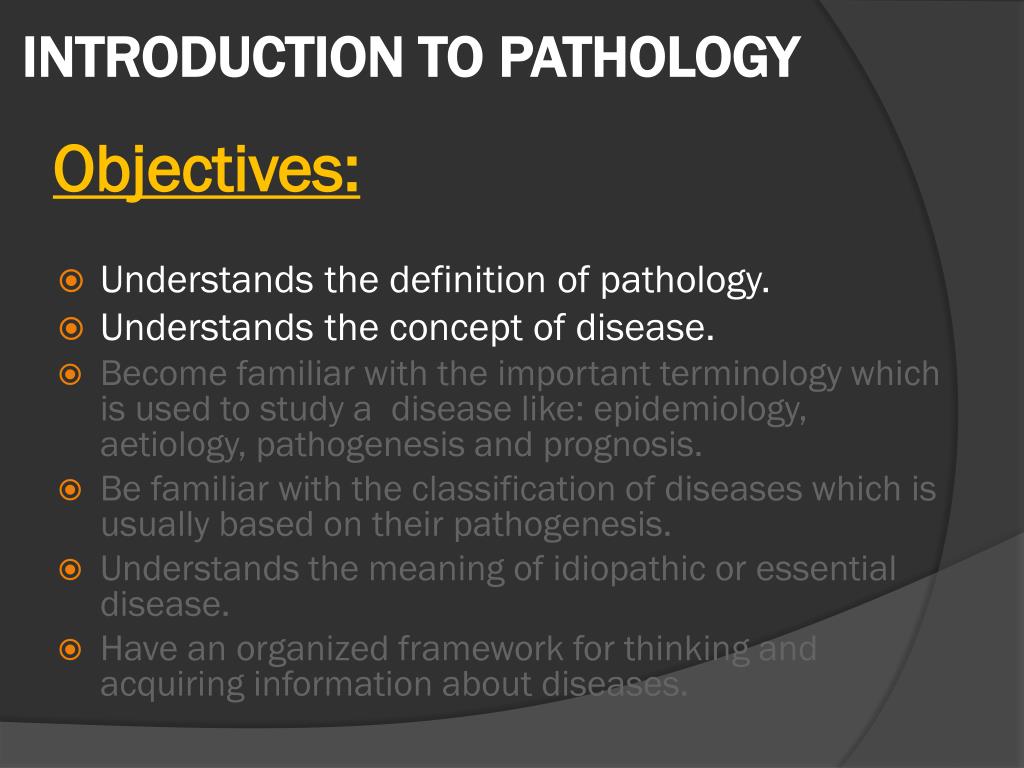 INTRODUCTION TO PATHOLOGY

Objectives:

Understands the definition of pathology.

Understands the concept of disease.

Become familiar with the important terminology which is used to study a disease like: epidemiology, aetiology, pathogenesis and prognosis.

Be familiar with the classification of diseases which is usually based on their pathogenesis.

Understands the meaning of idiopathic or essential disease.

Have an organized framework for thinking and acquiring information about diseases.